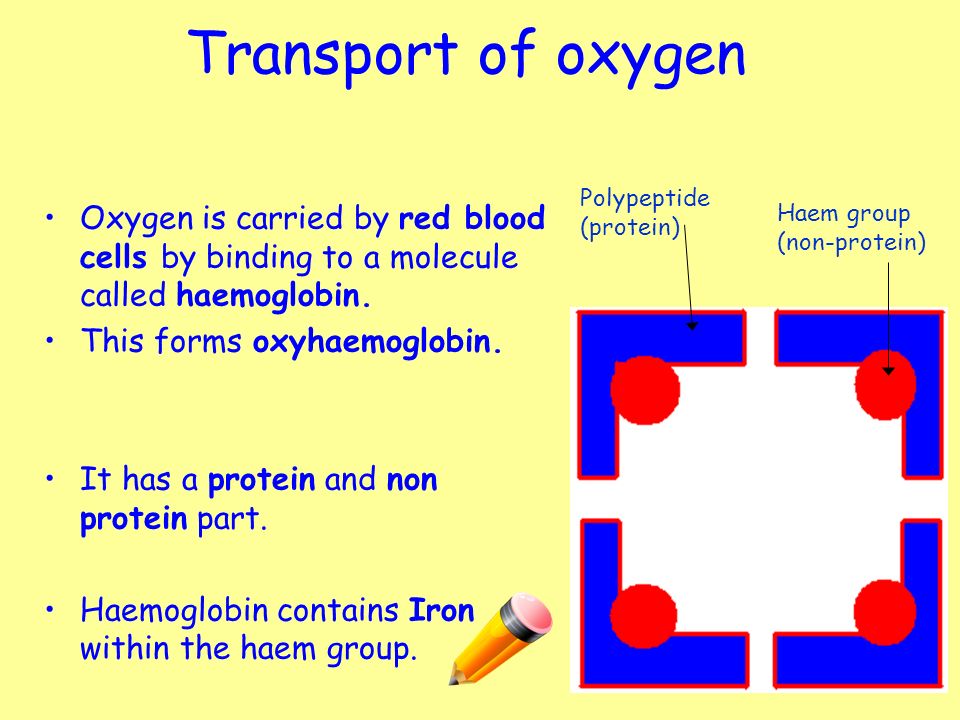 Transport of oxygen

• Oxygen is carried by red blood cells by binding to a molecule called haemoglobin.
• This forms oxyhaemoglobin.

• It has a protein and non protein part.

• Haemoglobin contains Iron within the haem group.

Polypeptide (protein)

Haem group (non-protein)